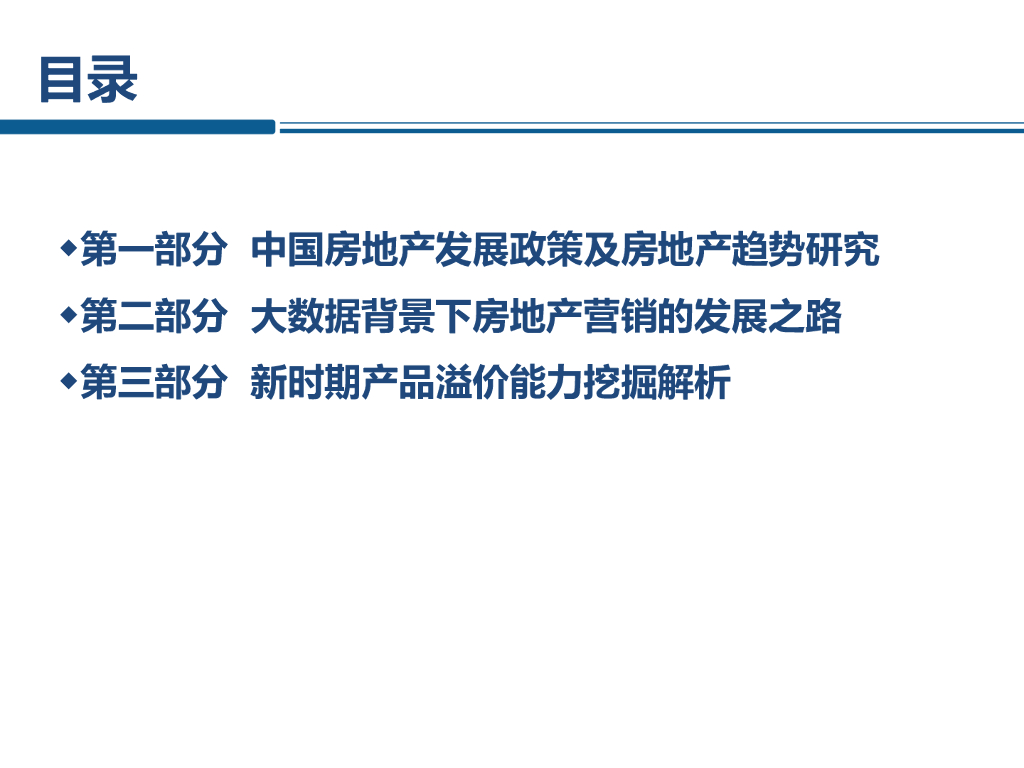 目录

◆第一部分 中国房地产发展政策及房地产趋势研究
◆第二部分 大数据背景下房地产营销的发展之路
◆第三部分 新时期产品溢价能力挖掘解析